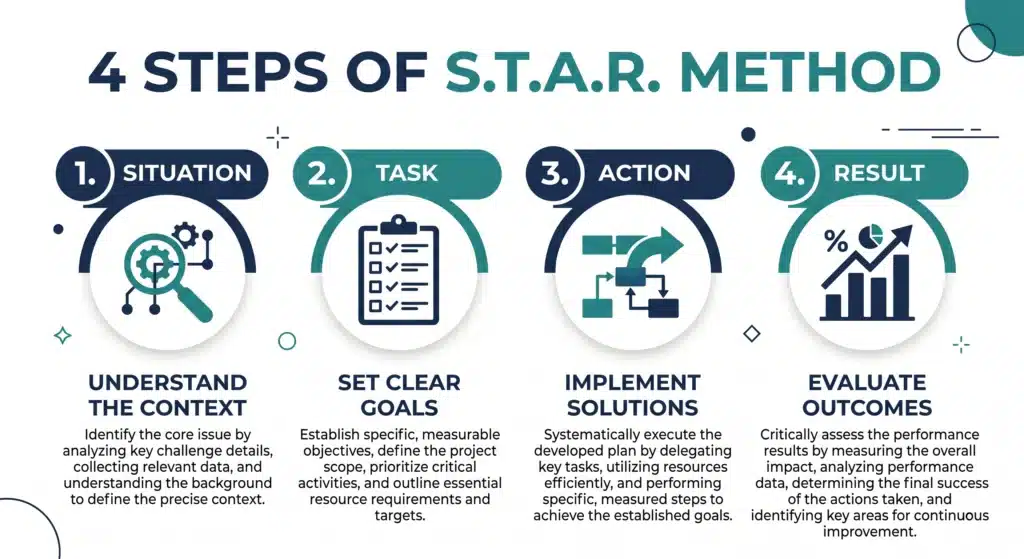 4 STEPS OF S.T.A.R. METHOD

1. SITUATION

UNDERSTAND THE CONTEXT

Identify the core issue by analyzing key challenge details, collecting relevant data, and understanding the background to define the precise context.

2. TASK

SET CLEAR GOALS

Establish specific, measurable objectives, define the project scope, prioritize critical activities, and outline essential resource requirements and targets.

3. ACTION

IMPLEMENT SOLUTIONS

Systematically execute the developed plan by delegating key tasks, utilizing resources efficiently, and performing specific, measured steps to achieve the established goals.

4. RESULT

%

EVALUATE OUTCOMES

Critically assess the performance results by measuring the overall impact, analyzing performance data, determining the final success of the actions taken, and identifying key areas for continuous improvement.